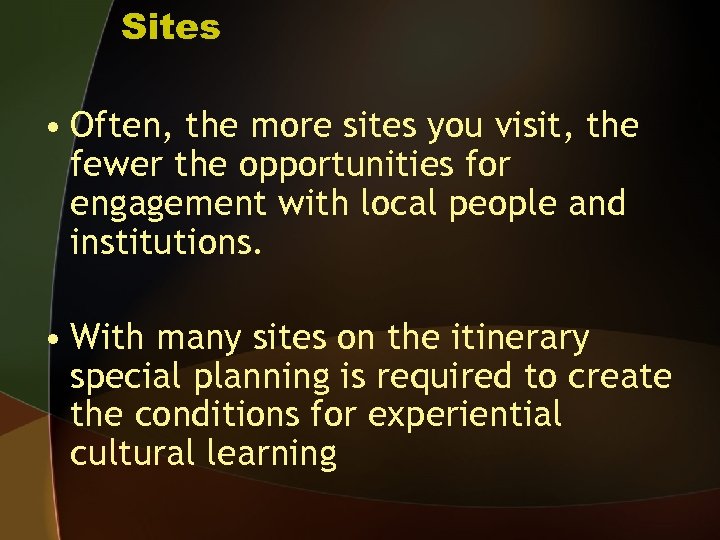 Sites

• Often, the more sites you visit, the fewer the opportunities for engagement with local people and institutions.

• With many sites on the itinerary special planning is required to create the conditions for experiential cultural learning